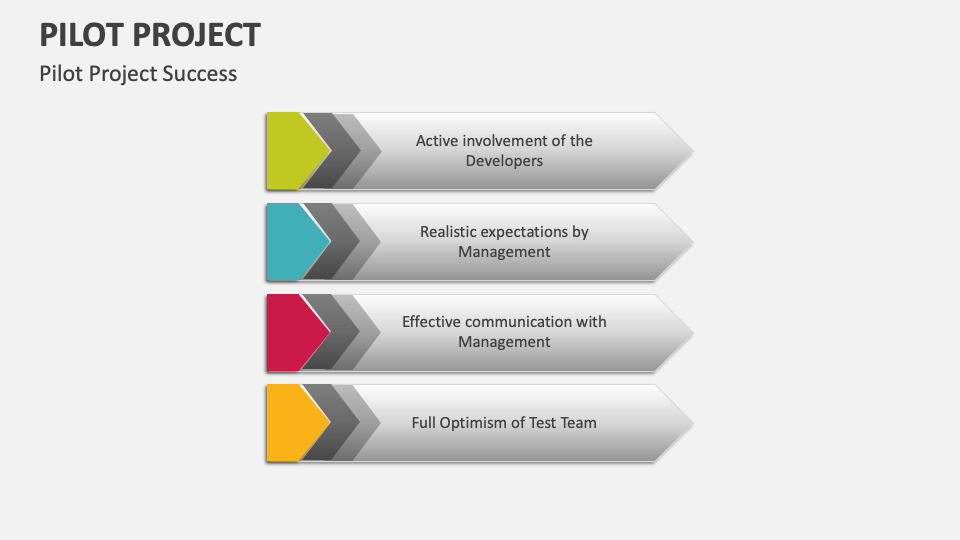 PILOT PROJECT

Pilot Project Success

Active involvement of the Developers

Realistic expectations by Management

Effective communication with Management

Full Optimism of Test Team